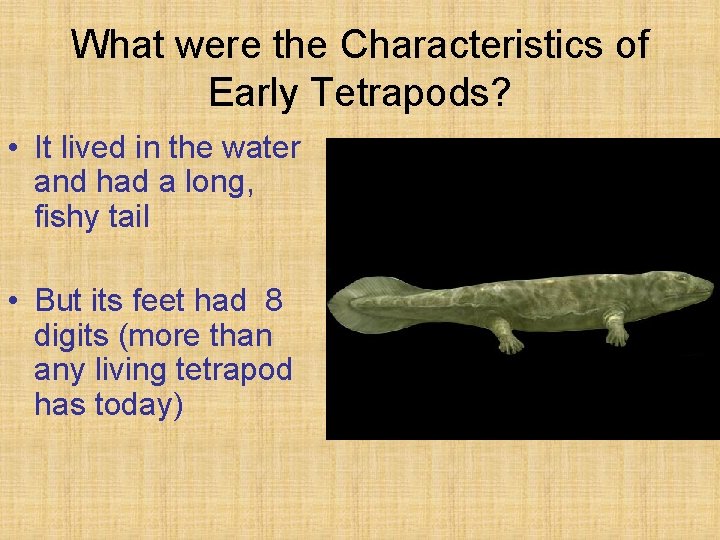 What were the Characteristics of Early Tetrapods?

• It lived in the water and had a long, fishy tail

• But its feet had 8 digits (more than any living tetrapod has today)